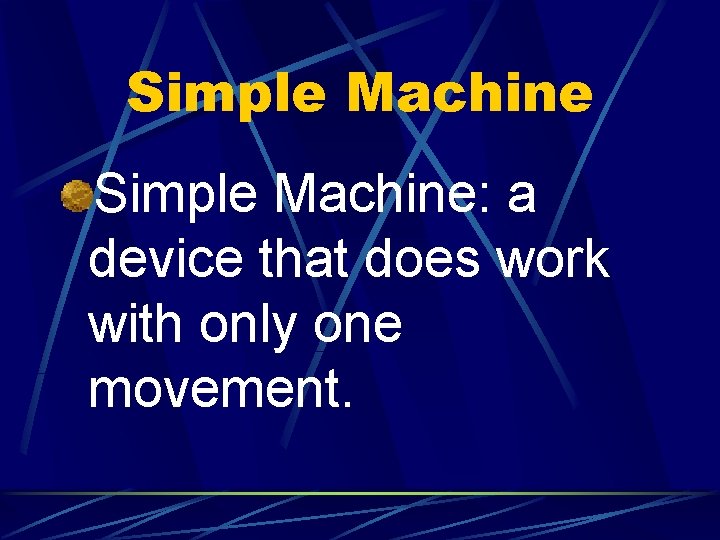 Simple Machine

Simple Machine: a device that does work with only one movement.